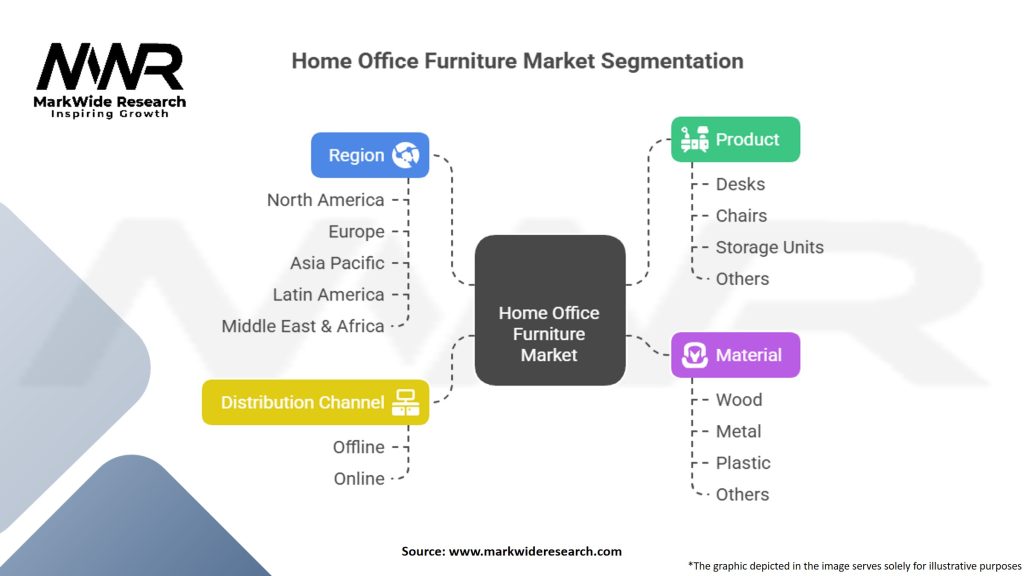 MWR
MarkWide Research
Inspiring Growth

Home Office Furniture Market Segmentation

Region
North America
Europe
Asia Pacific
Latin America
Middle East & Africa

Distribution Channel
Offline
Online

Home Office Furniture Market

Product
Desks
Chairs
Storage Units
Others

Material
Wood
Metal
Plastic
Others

Source: www.markwideresearch.com

*The graphic depicted in the image serves solely for illustrative purposes